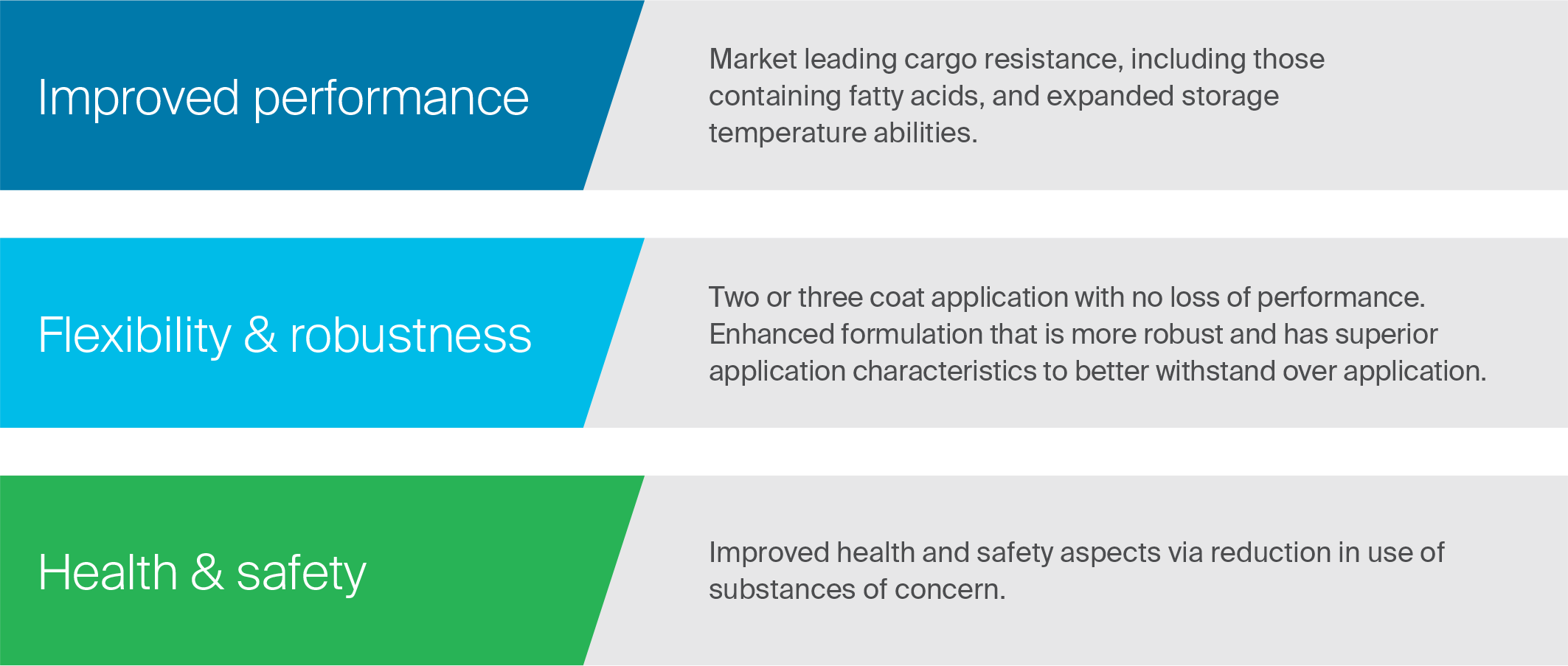 Improved performance

Market leading cargo resistance, including those containing fatty acids, and expanded storage temperature abilities.

Flexibility & robustness

Two or three coat application with no loss of performance. Enhanced formulation that is more robust and has superior application characteristics to better withstand over application.

Health & safety

Improved health and safety aspects via reduction in use of substances of concern.